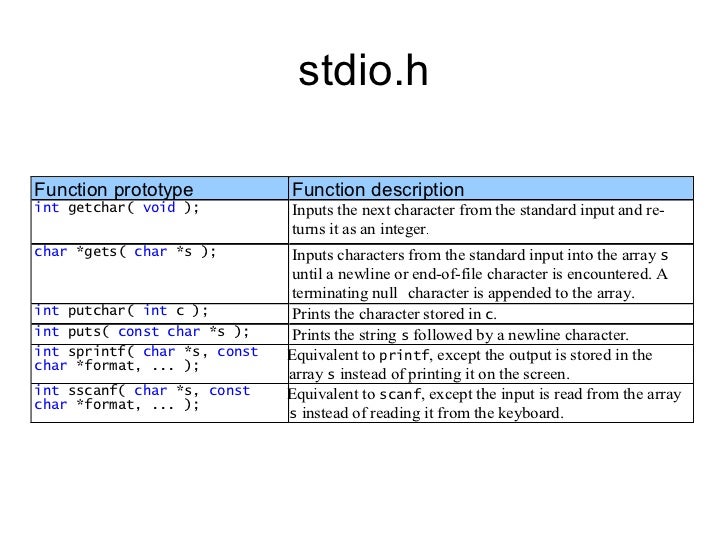 stdio.h

| Function prototype | Function description |
|---|---|
| int getchar( void ); | Inputs the next character from the standard input and returns it as an integer. |
| char *gets( char *s ); | Inputs characters from the standard input into the array s until a newline or end-of-file character is encountered. A terminating null character is appended to the array. |
| int putchar( int c ); | Prints the character stored in c. |
| int puts( const char *s ); | Prints the string s followed by a newline character. |
| int sprintf( char *s, const char *format, ... ); | Equivalent to printf, except the output is stored in the array s instead of printing it on the screen. |
| int sscanf( char *s, const char *format, ... ); | Equivalent to scanf, except the input is read from the array s instead of reading it from the keyboard. |